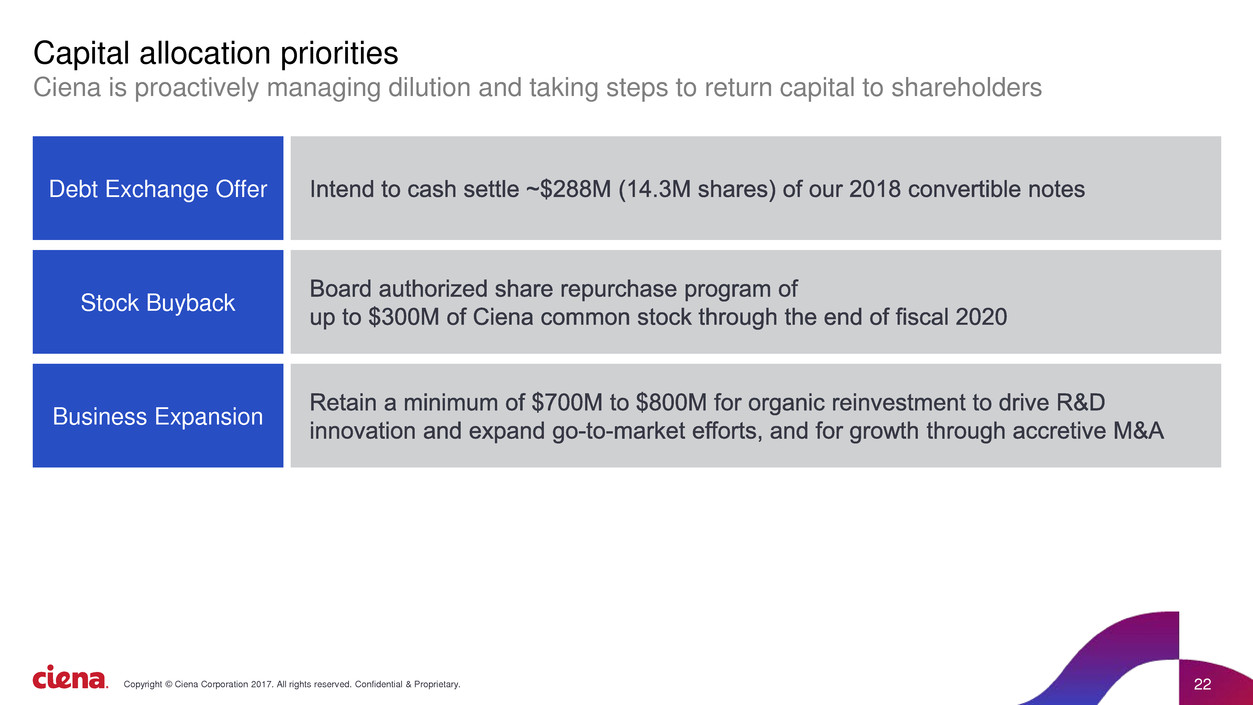 Capital allocation priorities
Ciena is proactively managing dilution and taking steps to return capital to shareholders

Debt Exchange Offer

Intend to cash settle ~\$288M (14.3M shares) of our 2018 convertible notes

Stock Buyback

Board authorized share repurchase program of up to \$300M of Ciena common stock through the end of fiscal 2020

Business Expansion

Retain a minimum of \$700M to \$800M for organic reinvestment to drive R&D innovation and expand go-to-market efforts, and for growth through accretive M&A

ciena.

Copyright © Ciena Corporation 2017. All rights reserved. Confidential & Proprietary.

22